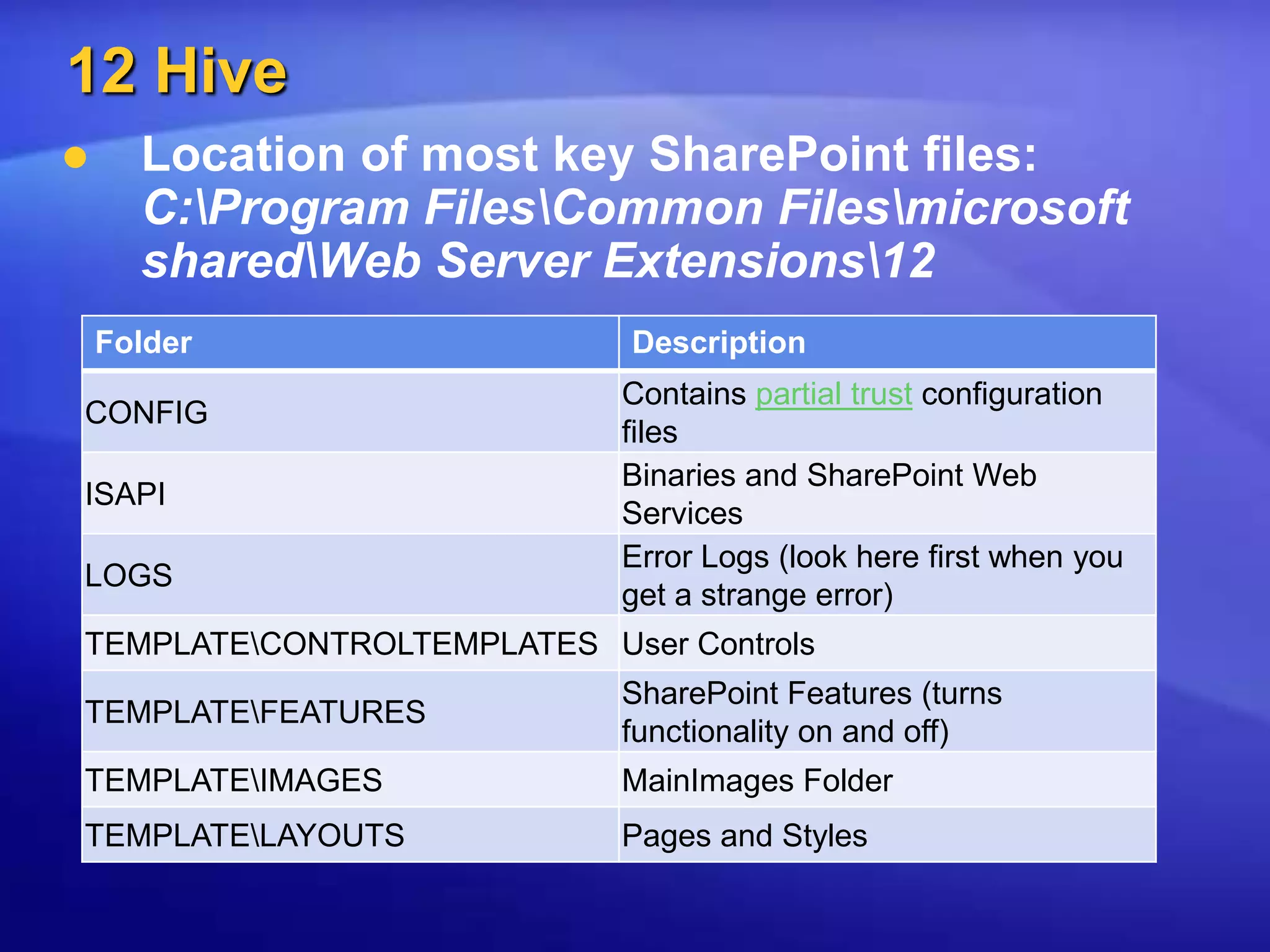 12 Hive

● Location of most key SharePoint files: C:\Program Files\Common Files\microsoft shared\Web Server Extensions\12

| Folder | Description |
|---|---|
| CONFIG | Contains partial trust configuration files |
| ISAPI | Binaries and SharePoint Web Services |
| LOGS | Error Logs (look here first when you get a strange error) |
| TEMPLATE\CONTROLTEMPLATES | User Controls |
| TEMPLATE\FEATURES | SharePoint Features (turns functionality on and off) |
| TEMPLATE\IMAGES | MainImages Folder |
| TEMPLATE\LAYOUTS | Pages and Styles |